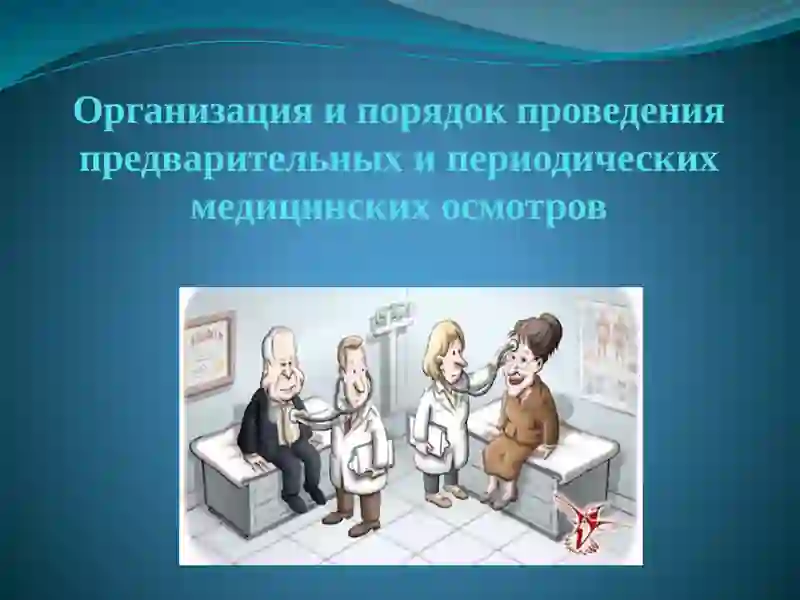 Организация и порядок проведения предварительных и периодических медицинских осмотров